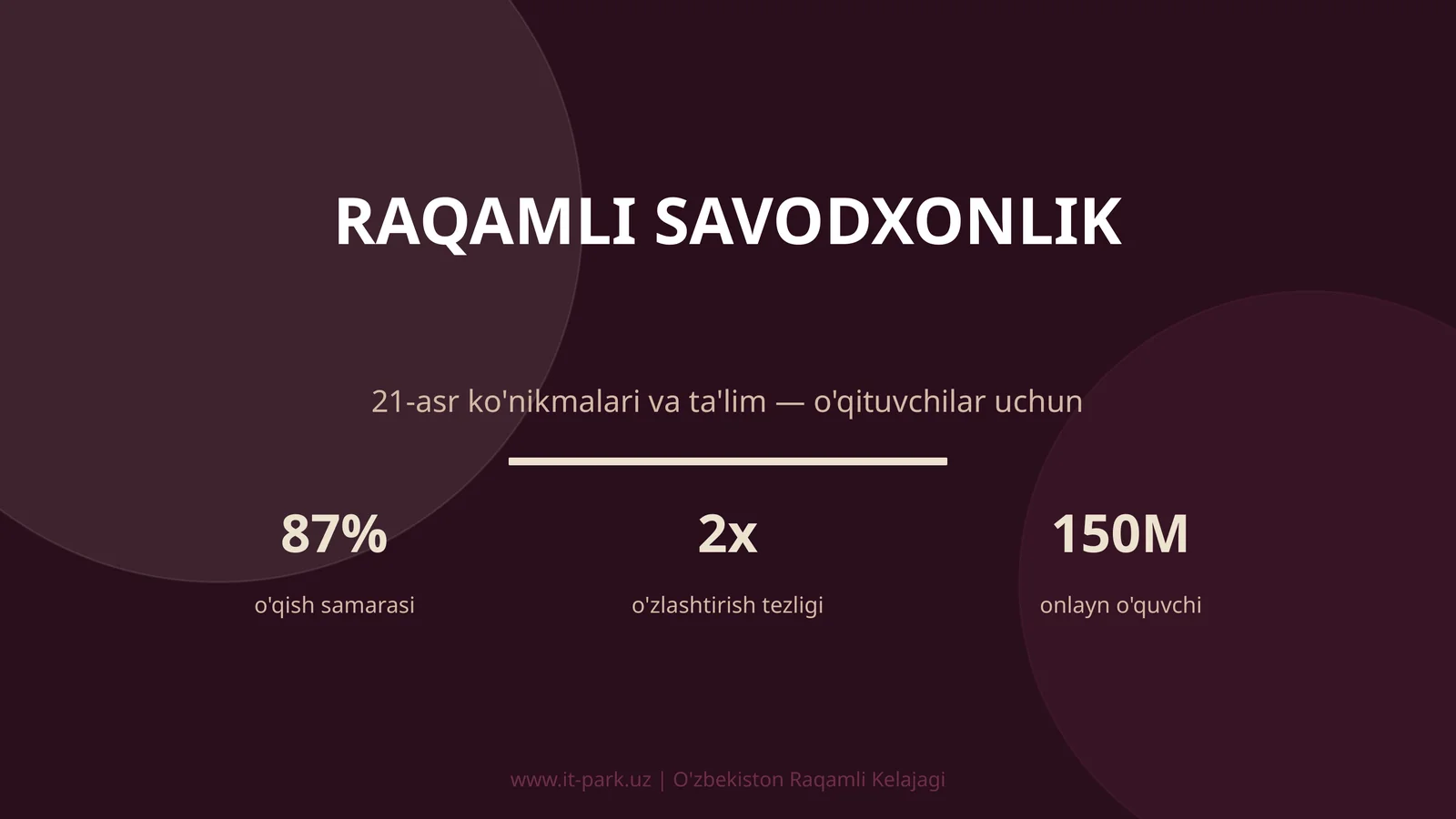 RAQAMLI SAVODXONLIK

21-asr ko'nikmalari va ta'lim — o'qituvchilar uchun

87%
o'qish samarasi

2x
o'zlashtirish tezligi

150M
onlayn o'quvchi

www.it-park.uz | O'zbekiston Raqamli Kelajagi